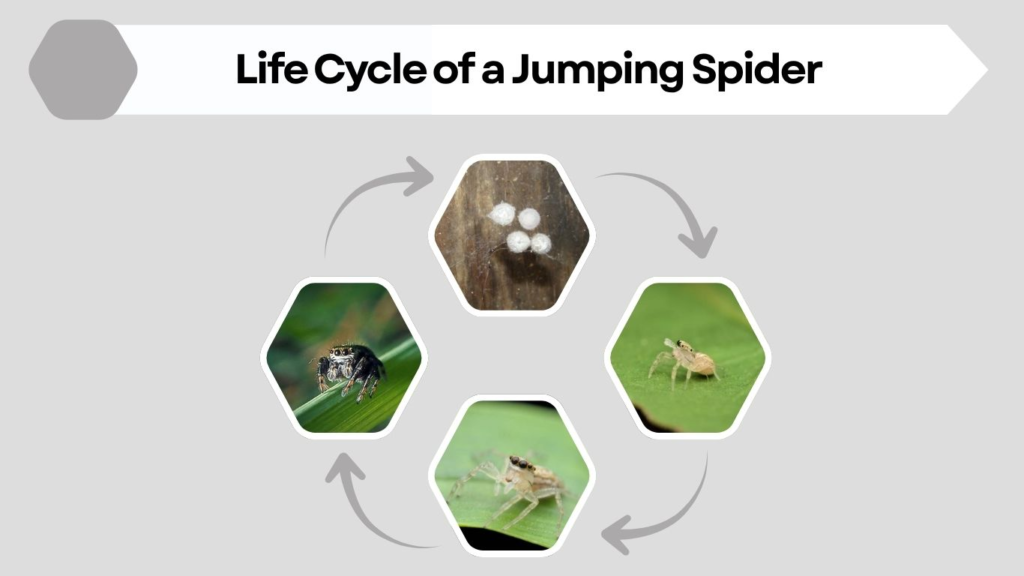 Life Cycle of a Jumping Spider